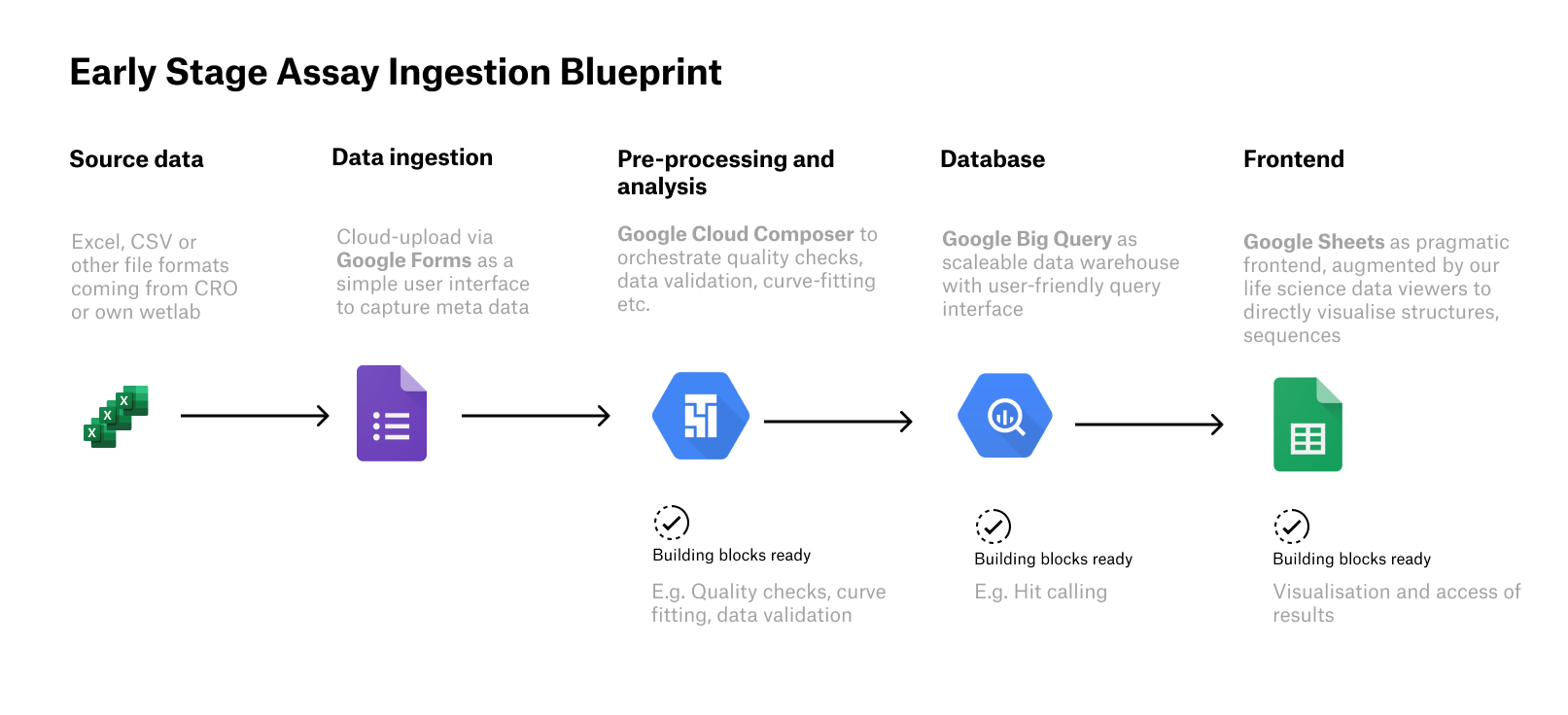 Early Stage Assay Ingestion Blueprint

Source data

Excel, CSV or other file formats coming from CRO or own wetlab

X X X

Data ingestion

Cloud-upload via Google Forms as a simple user interface to capture meta data

Pre-processing and analysis

Google Cloud Composer to orchestrate quality checks, data validation, curve-fitting etc.

Building blocks ready

E.g. Quality checks, curve fitting, data validation

Database

Google Big Query as scaleable data warehouse with user-friendly query interface

Building blocks ready

E.g. Hit calling

Frontend

Google Sheets as pragmatic frontend, augmented by our life science data viewers to directly visualise structures, sequences

Building blocks ready

Visualisation and access of results